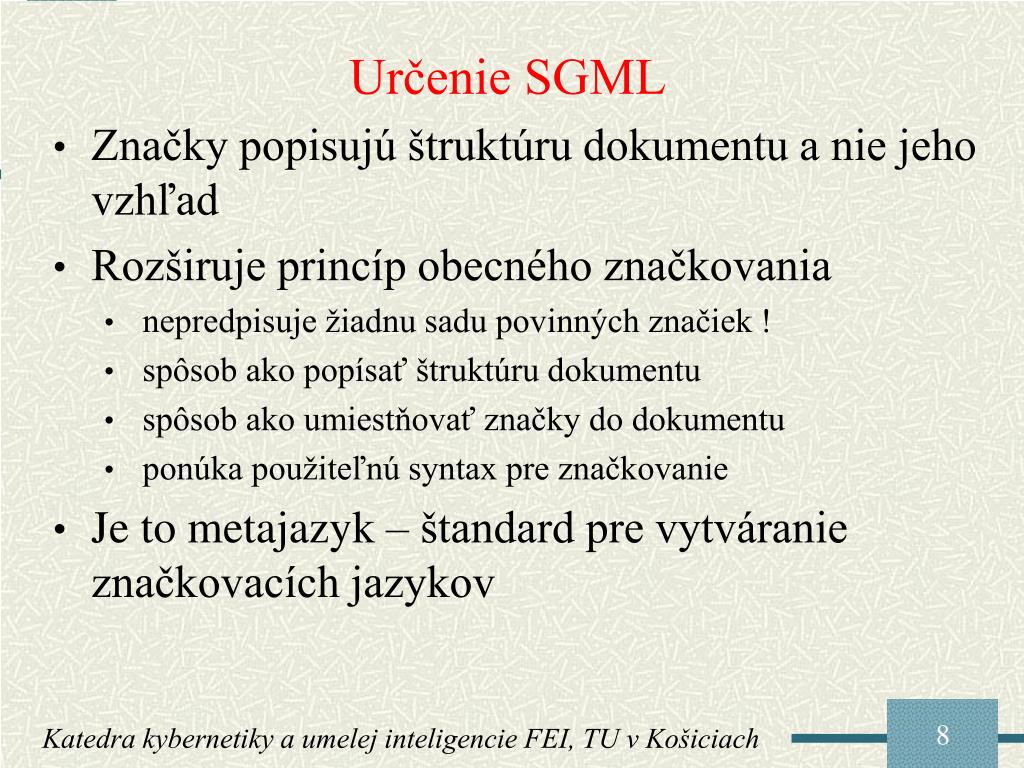 Určenie SGML

• Značky popisujú štruktúru dokumentu a nie jeho vzhľad
• Rozširuje princíp obecného značkovania
  • nepredpisuje žiadnu sadu povinných značiek !
  • spôsob ako popísať štruktúru dokumentu
  • spôsob ako umiestňovať značky do dokumentu
  • ponúka použiteľnú syntax pre značkovanie
• Je to metajazyk – štandard pre vytváranie značkovacích jazykov

Katedra kybernetiky a umelej inteligencie FEI, TU v Košiciach

8